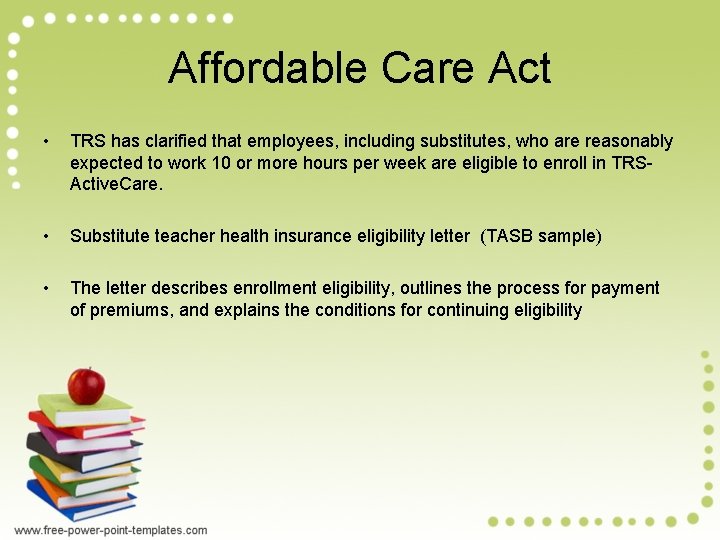 Affordable Care Act

• TRS has clarified that employees, including substitutes, who are reasonably expected to work 10 or more hours per week are eligible to enroll in TRS-ActiveCare.

• Substitute teacher health insurance eligibility letter (TASB sample)

• The letter describes enrollment eligibility, outlines the process for payment of premiums, and explains the conditions for continuing eligibility

www.free-power-point-templates.com